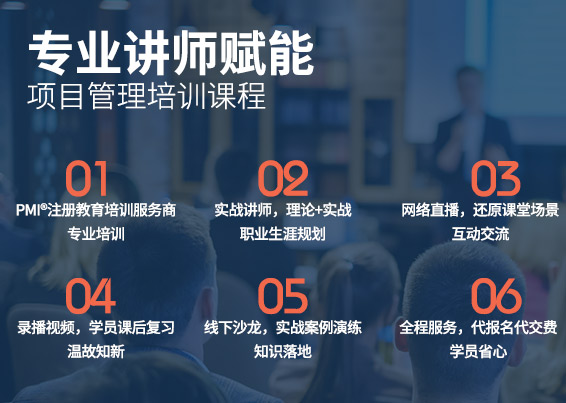 专业讲师赋能
项目管理培训课程

01
PMI®注册教育培训服务商
专业培训

02
实战讲师，理论+实战
职业生涯规划

03
网络直播，还原课堂场景
互动交流

04
录播视频，学员课后复习
温故知新

05
线下沙龙，实战案例演练
知识落地

06
全程服务，代报名代交费
学员省心